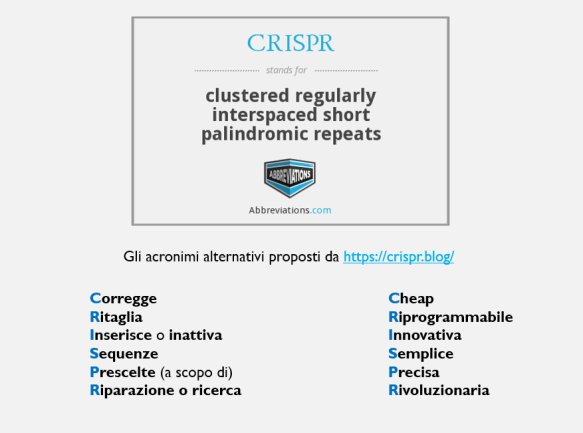 CRISPR

stands for

clustered regularly interspaced short palindromic repeats

ABBREVIATIONS

Abbreviations.com

Gli acronimi alternativi proposti da https://crispr.blog/

Corregge
Ritaglia
Inserisce o inattiva
Sequenze
Prescelte (a scopo di)
Riparazione o ricerca

Cheap
Riprogrammabile
Innovativa
Semplice
Precisa
Rivoluzionaria